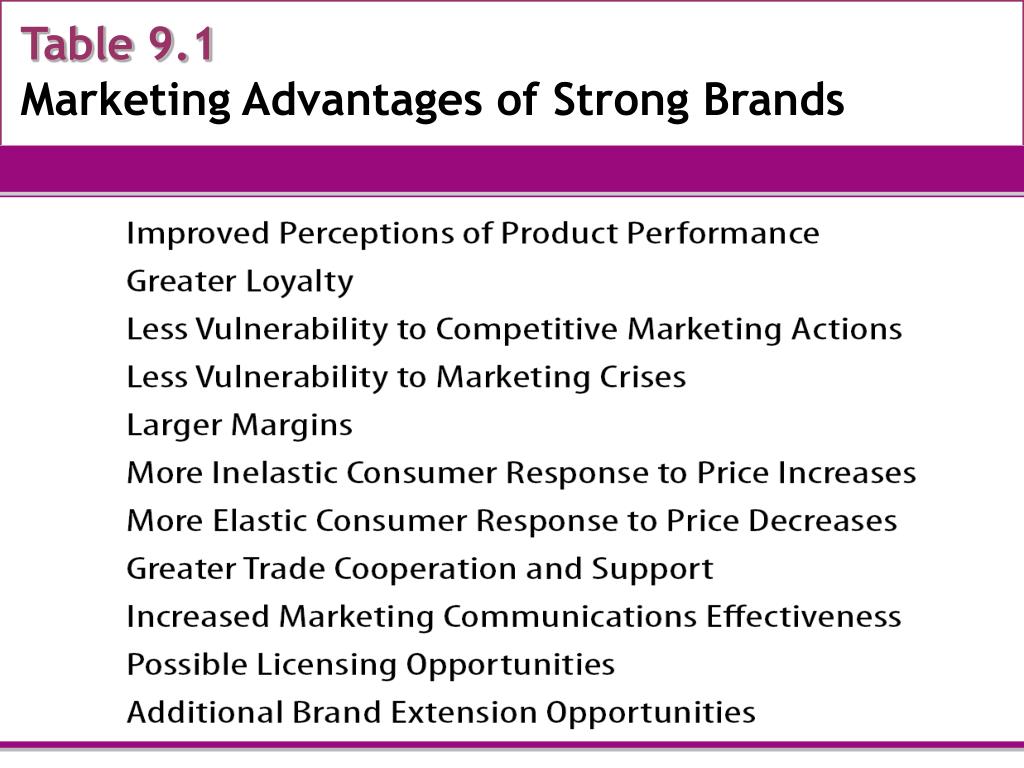 Table 9.1
Marketing Advantages of Strong Brands

Improved Perceptions of Product Performance
Greater Loyalty
Less Vulnerability to Competitive Marketing Actions
Less Vulnerability to Marketing Crises
Larger Margins
More Inelastic Consumer Response to Price Increases
More Elastic Consumer Response to Price Decreases
Greater Trade Cooperation and Support
Increased Marketing Communications Effectiveness
Possible Licensing Opportunities
Additional Brand Extension Opportunities